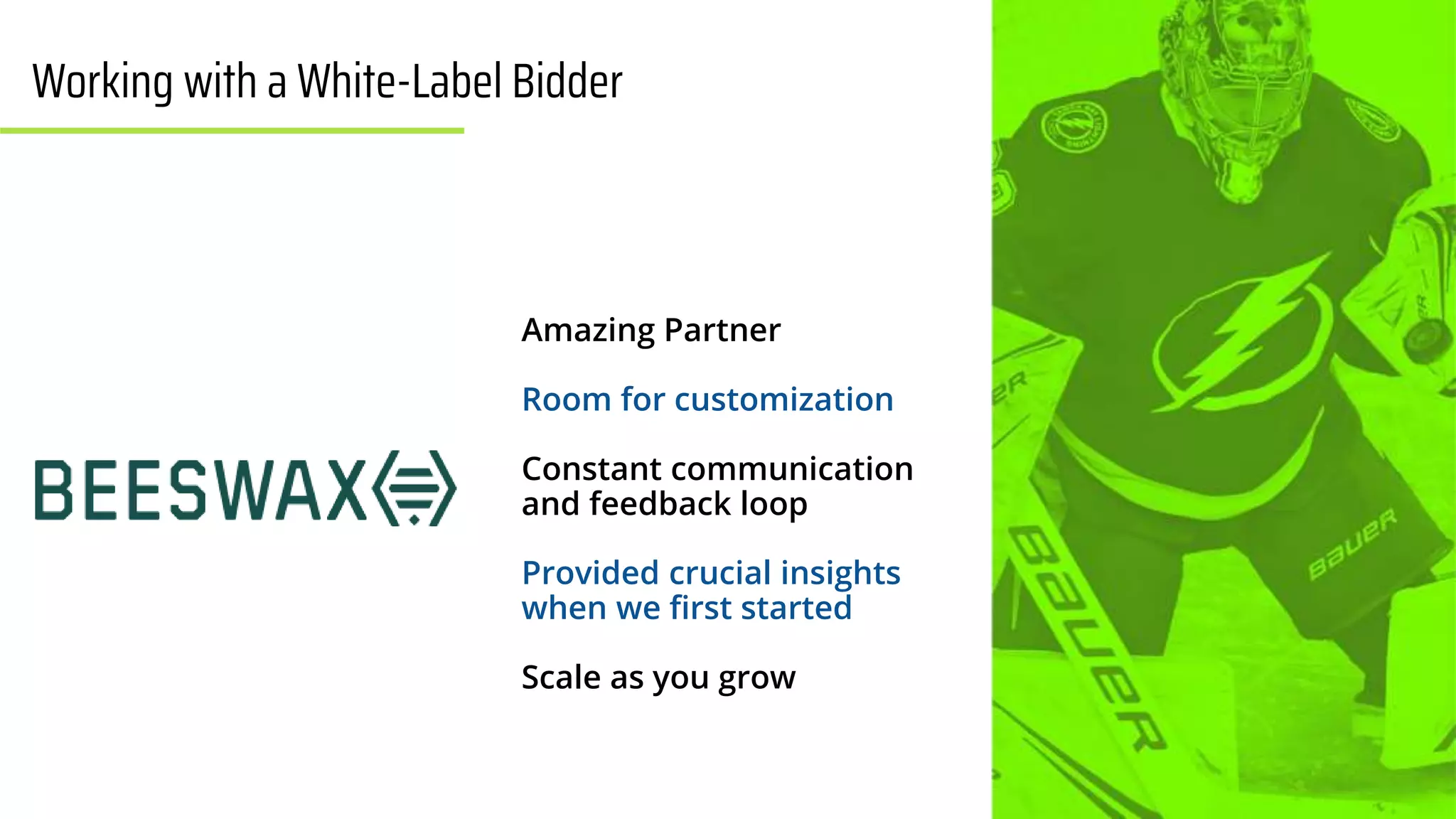 Working with a White-Label Bidder

BEESWAX

Amazing Partner

Room for customization

Constant communication and feedback loop

Provided crucial insights when we first started

Scale as you grow

BAUER

BAUER